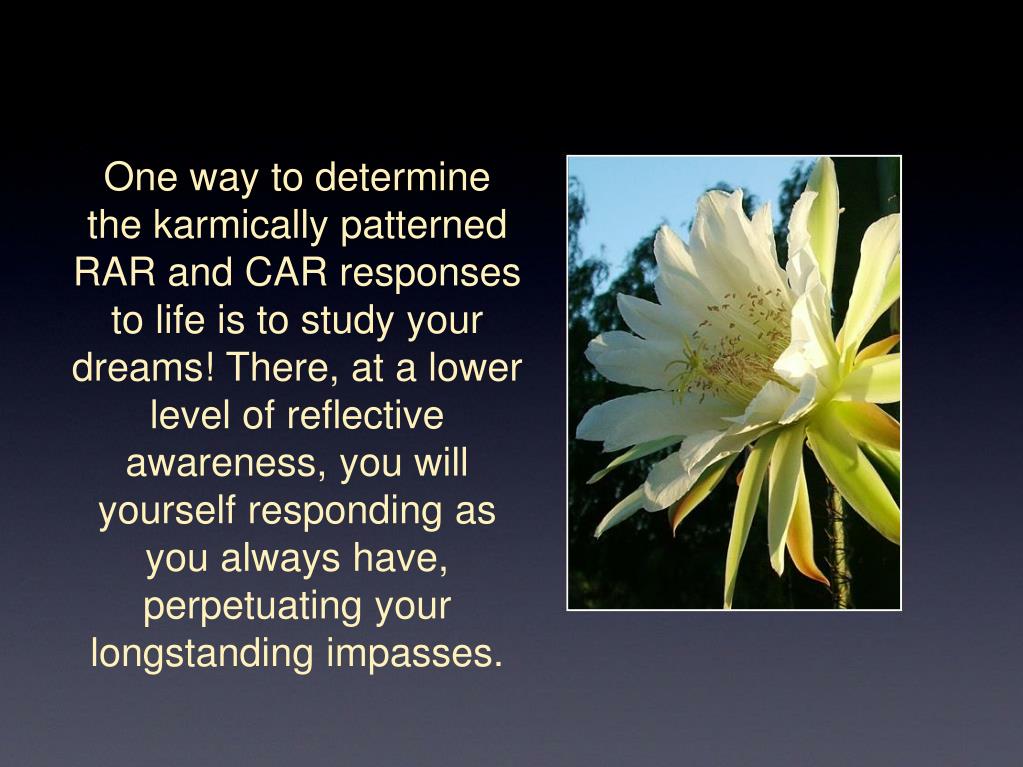 One way to determine the karmically patterned RAR and CAR responses to life is to study your dreams! There, at a lower level of reflective awareness, you will yourself responding as you always have, perpetuating your longstanding impasses.